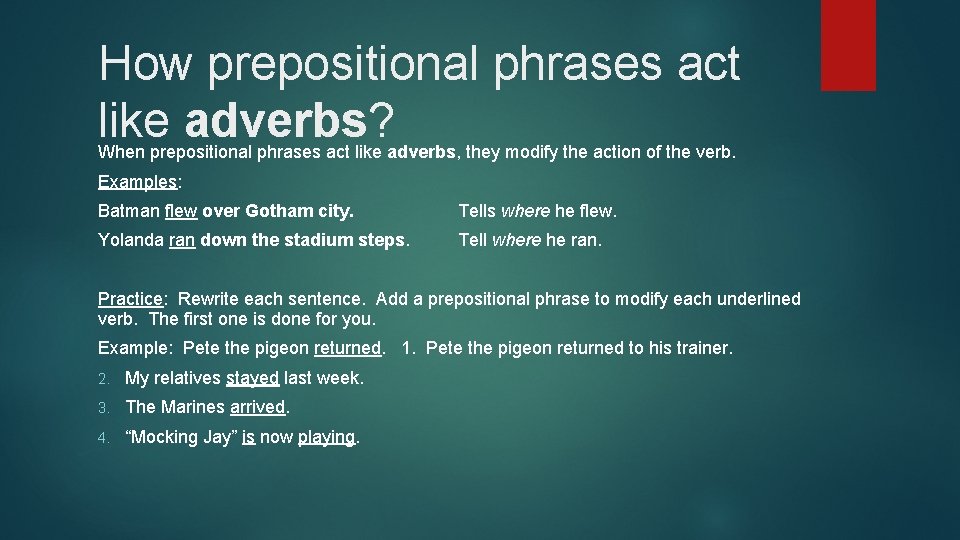 How prepositional phrases act like adverbs?

When prepositional phrases act like adverbs, they modify the action of the verb.

Examples:

Batman flew over Gotham city. Tells where he flew.

Yolanda ran down the stadium steps. Tell where he ran.

Practice: Rewrite each sentence. Add a prepositional phrase to modify each underlined verb. The first one is done for you.

Example: Pete the pigeon returned. 1. Pete the pigeon returned to his trainer.

2. My relatives stayed last week.

3. The Marines arrived.

4. “Mocking Jay” is now playing.